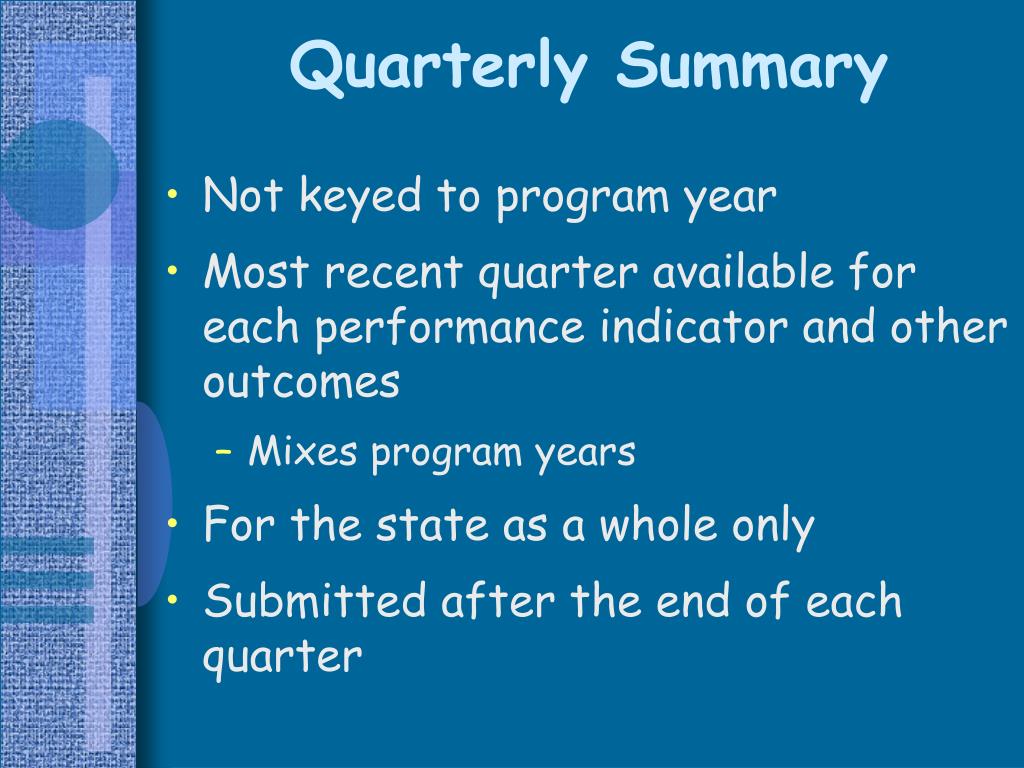 Quarterly Summary

• Not keyed to program year
• Most recent quarter available for each performance indicator and other outcomes
– Mixes program years
• For the state as a whole only
• Submitted after the end of each quarter